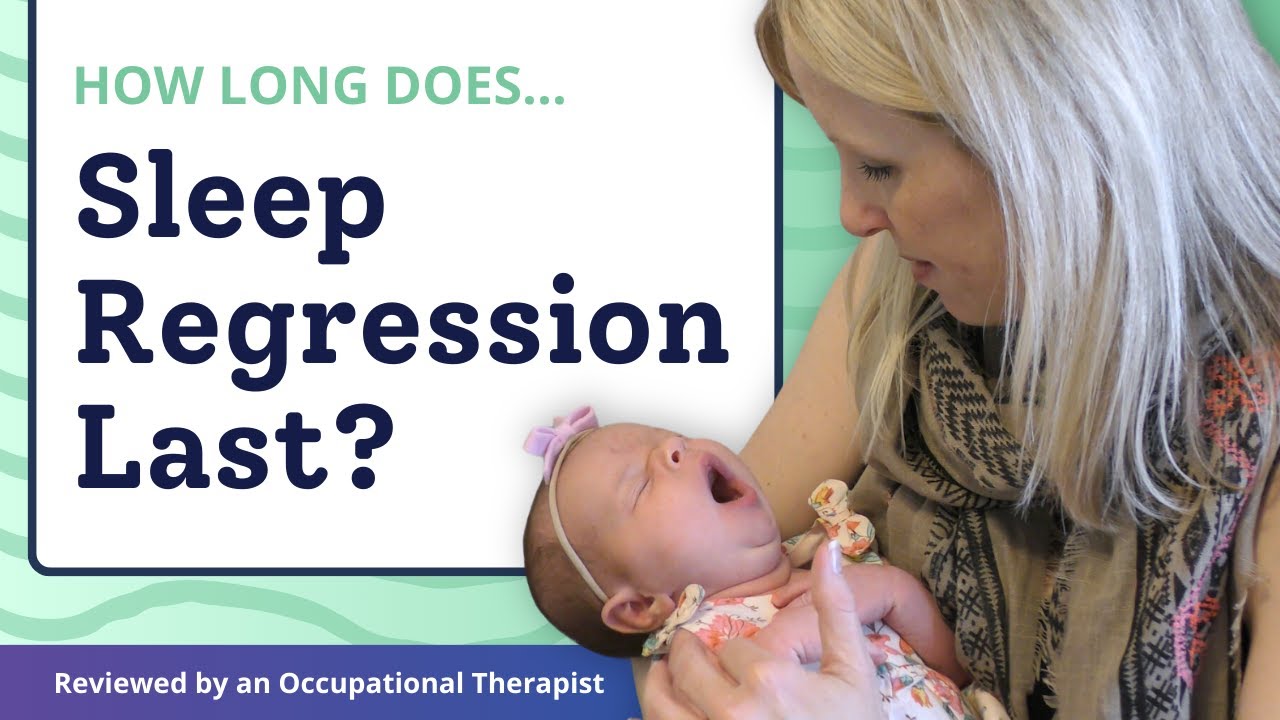 HOW LONG DOES...

Sleep Regression Last?

Reviewed by an Occupational Therapist